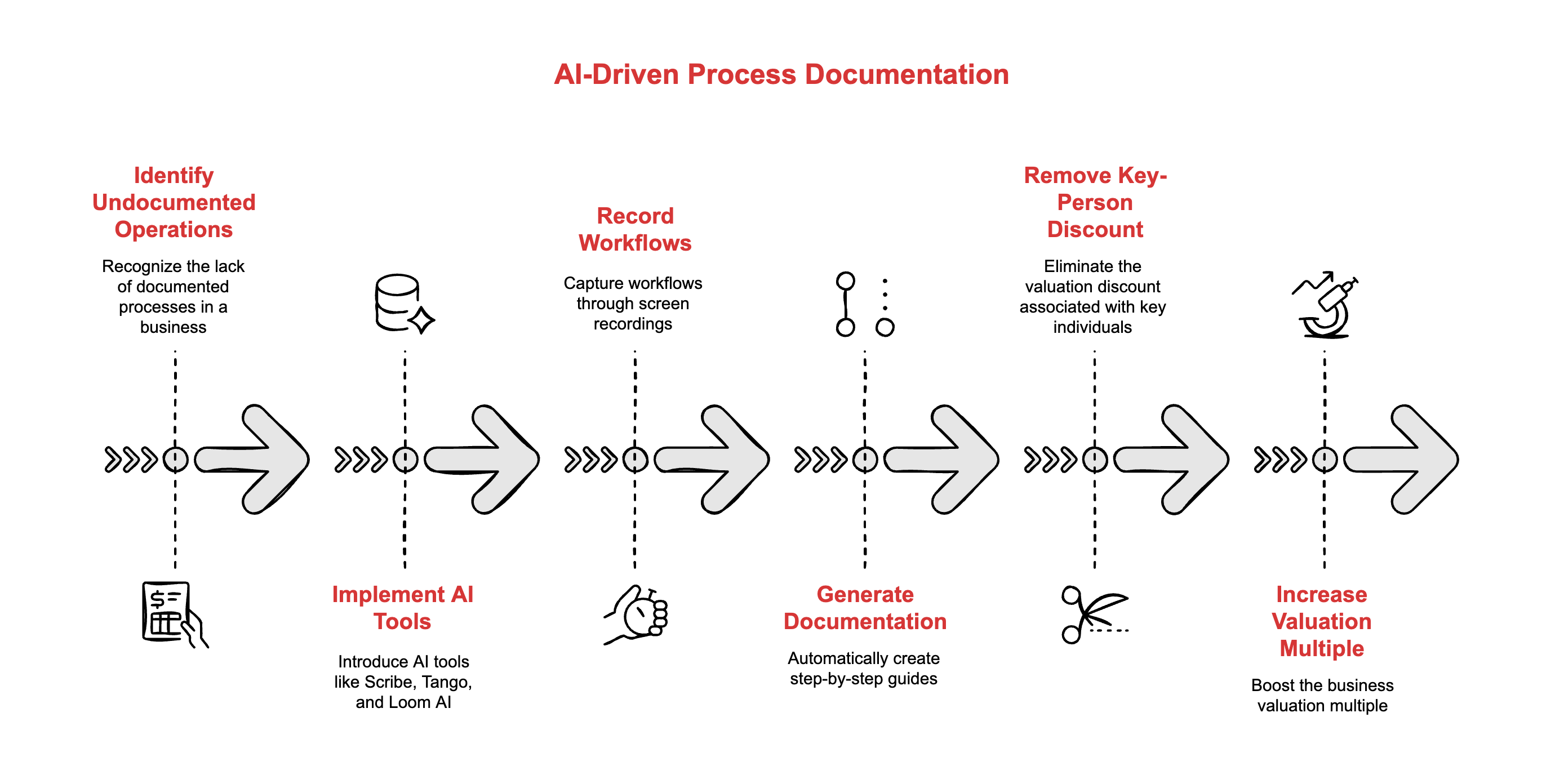 AI-Driven Process Documentation

Identify Undocumented Operations

Recognize the lack of documented processes in a business

Implement AI Tools

Introduce AI tools like Scribe, Tango, and Loom AI

Record Workflows

Capture workflows through screen recordings

Generate Documentation

Automatically create step-by-step guides

Remove Key-Person Discount

Eliminate the valuation discount associated with key individuals

Increase Valuation Multiple

Boost the business valuation multiple